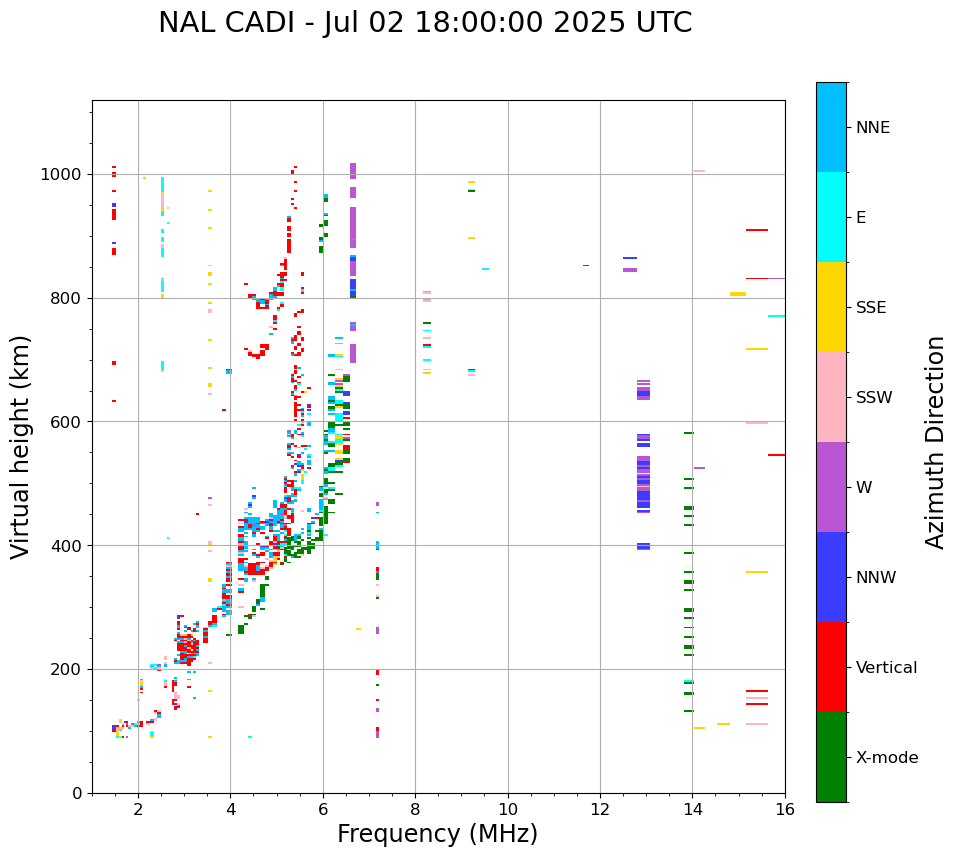 NAL CADI - Jul 02 18:00:00 2025 UTC

Virtual height (km)

1000
800
600
400
200
0

2
4
6
8
10
12
14
16

Frequency (MHz)

NNE
E
SSE
SSW
W
NNW
Vertical
X-mode

Azimuth Direction